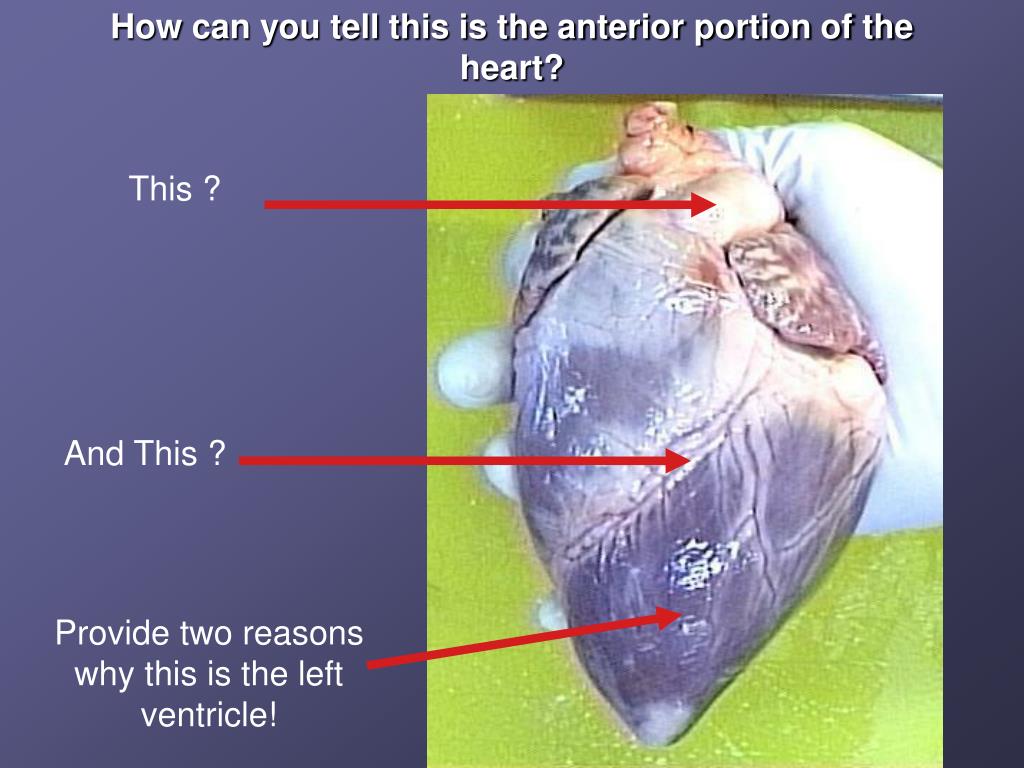 How can you tell this is the anterior portion of the heart?

This ?

And This ?

Provide two reasons why this is the left ventricle!